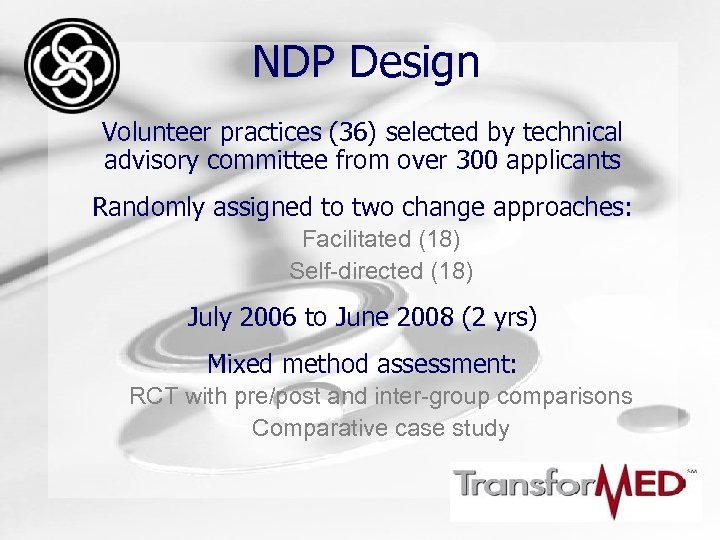 NDP Design

Volunteer practices (36) selected by technical advisory committee from over 300 applicants

Randomly assigned to two change approaches:

Facilitated (18)

Self-directed (18)

July 2006 to June 2008 (2 yrs)

Mixed method assessment:

RCT with pre/post and inter-group comparisons

Comparative case study

TransforMED SM